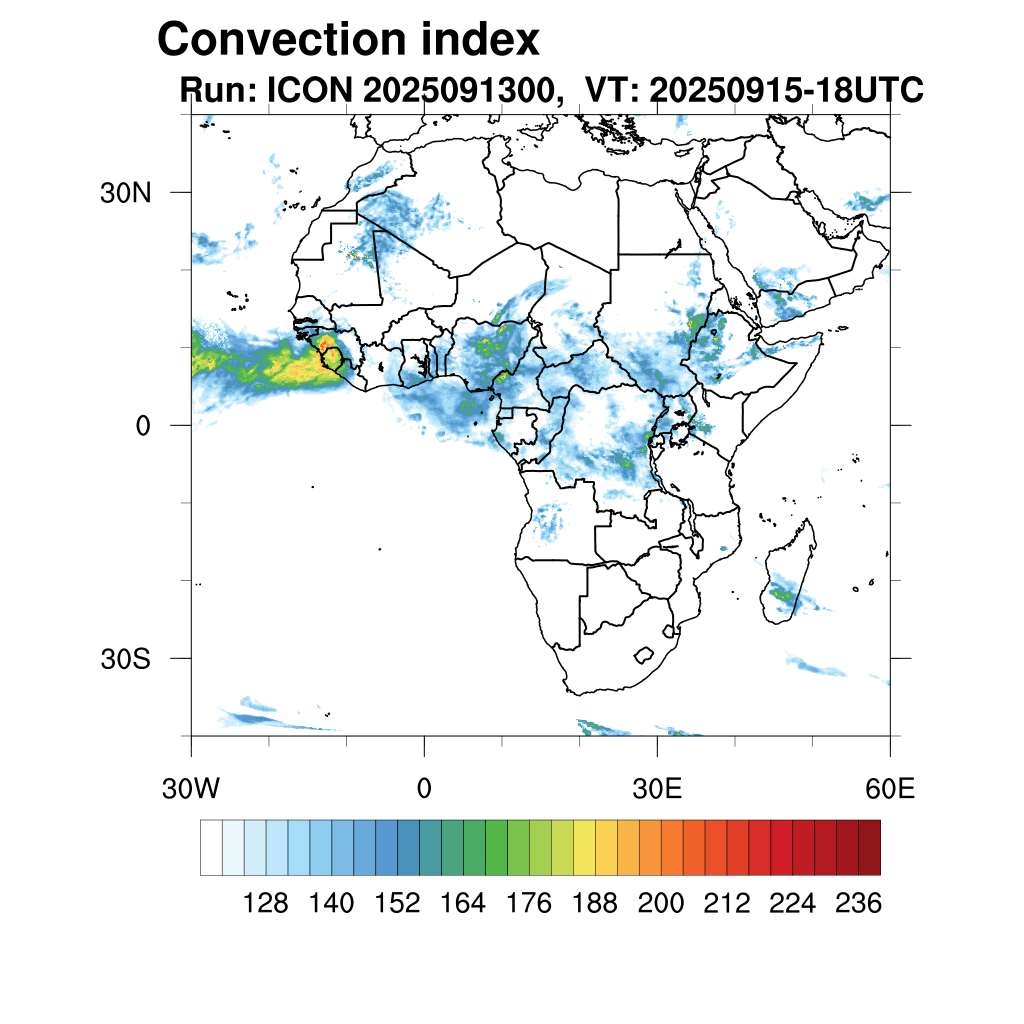 Convection index
Run: ICON 2025091300, VT: 20250915-18UTC

30N
0
30S
30W
0
30E
60E

128 140 152 164 176 188 200 212 224 236